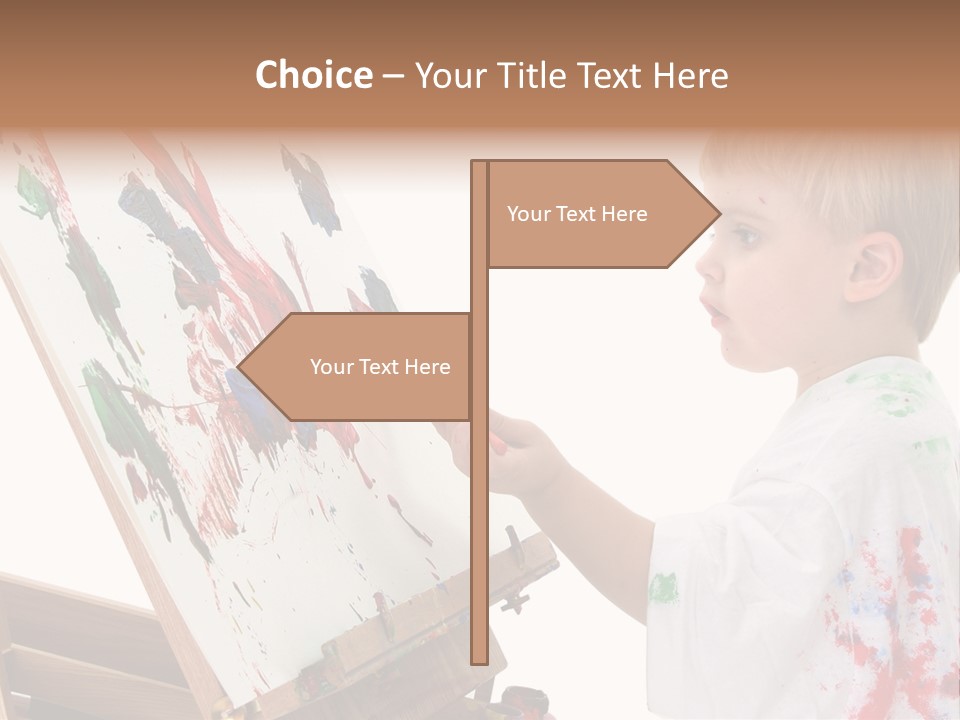 Choice – Your Title Text Here

Your Text Here

Your Text Here